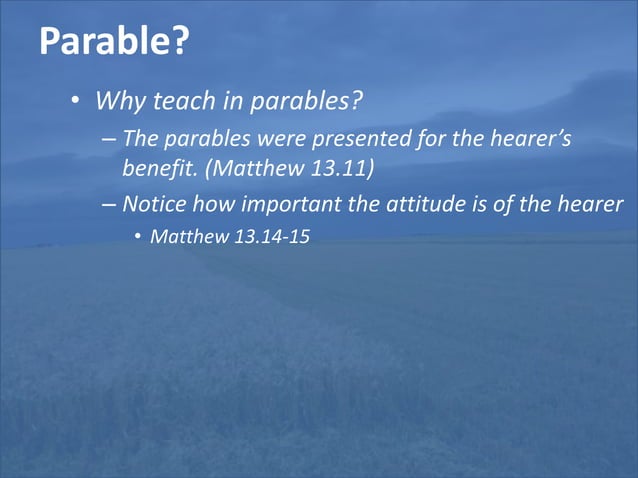 Parable?

• Why teach in parables?

– The parables were presented for the hearer's benefit. (Matthew 13.11)

– Notice how important the attitude is of the hearer

• Matthew 13.14-15